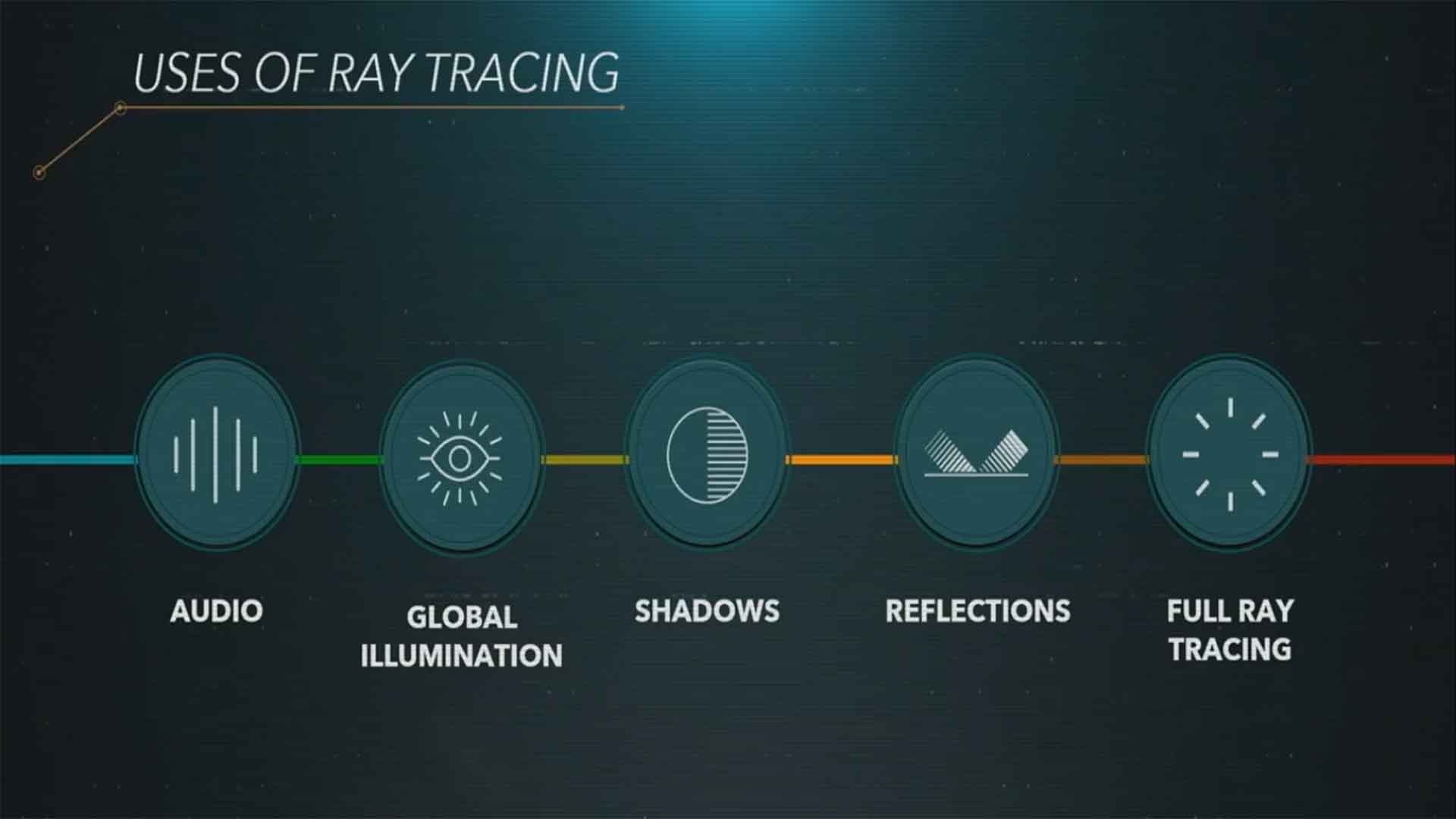 USES OF RAY TRACING

AUDIO

GLOBAL ILLUMINATION

SHADOWS

REFLECTIONS

FULL RAY TRACING